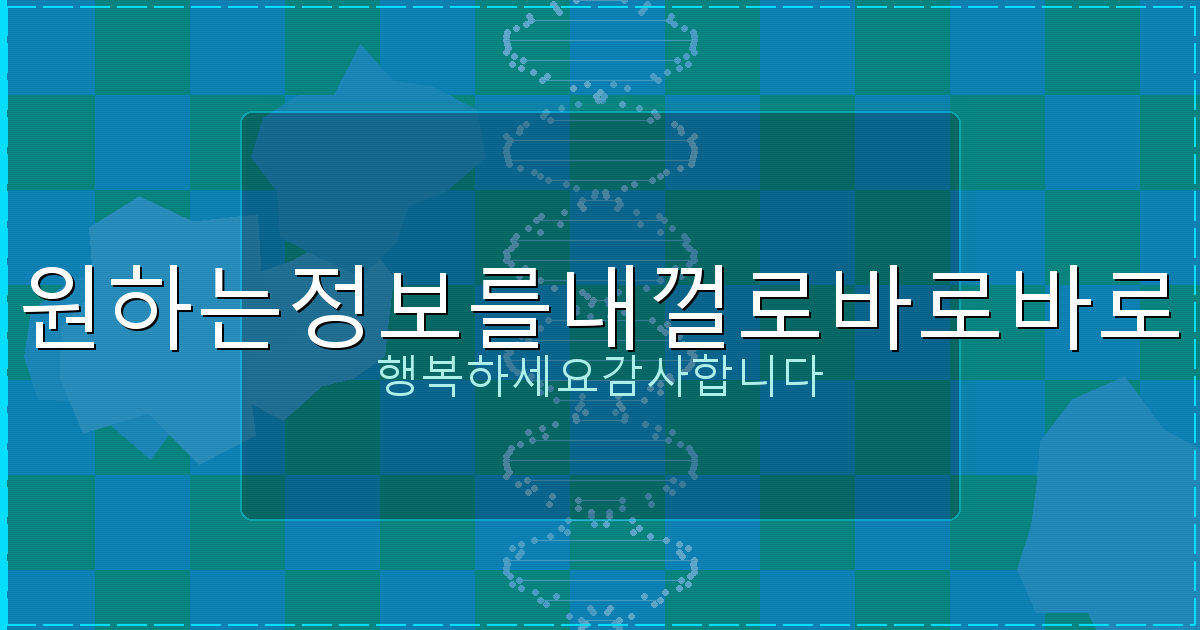 원하는정보를내껄로바로바로

행복하세요감사합니다